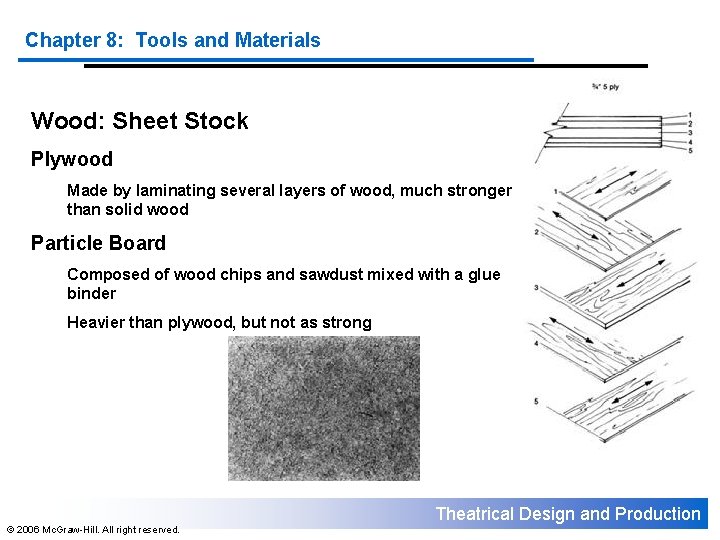 Chapter 8: Tools and Materials

Wood: Sheet Stock

Plywood

Made by laminating several layers of wood, much stronger than solid wood

Particle Board

Composed of wood chips and sawdust mixed with a glue binder

Heavier than plywood, but not as strong

¾" 5 ply

1
2
3
4
5

1

2

3

4

5

Theatrical Design and Production

© 2006 McGraw-Hill. All right reserved.